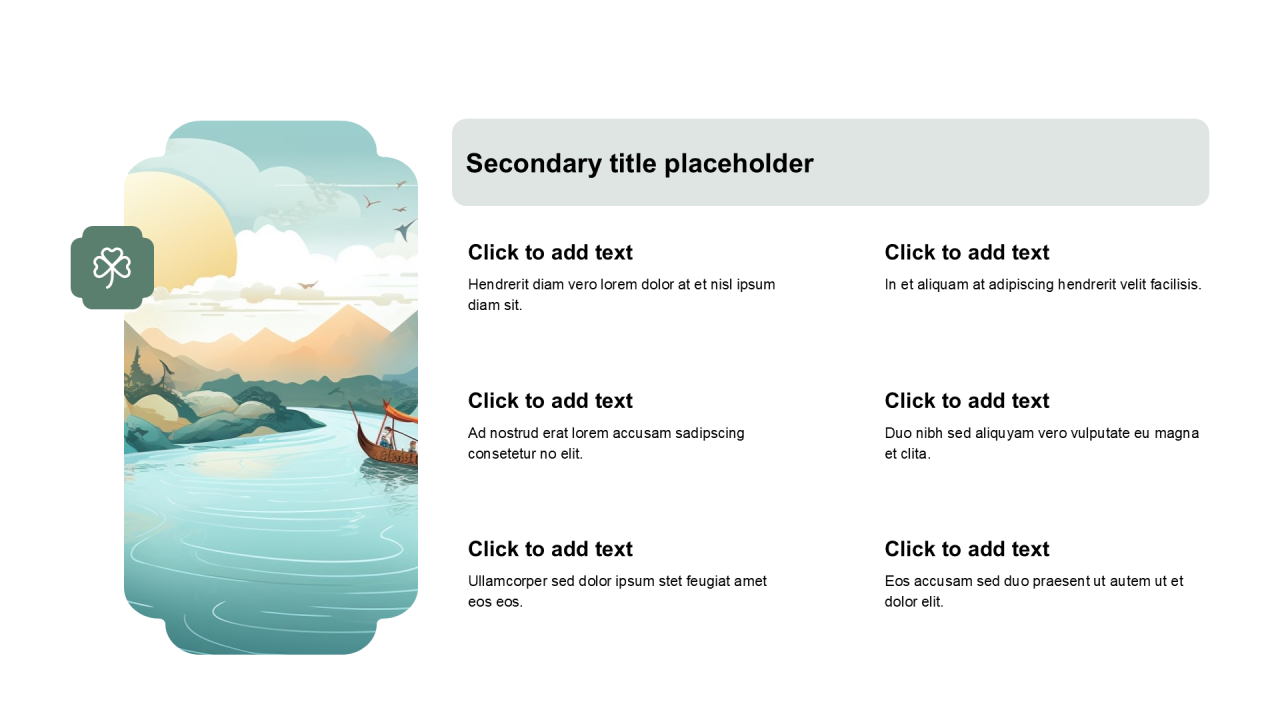 Secondary title placeholder

Click to add text

Hendrerit diam vero lorem dolor at et nisl ipsum diam sit.

Click to add text

Ad nostrud erat lorem accusam sadipscing consetetur no elit.

Click to add text

Ullamcorper sed dolor ipsum stet feugiat amet eos eos.

Click to add text

In et aliquam at adipiscing hendrerit velit facilisis.

Click to add text

Duo nibh sed aliquyam vero vulputate eu magna et clita.

Click to add text

Eos accusam sed duo praesent ut autem ut et dolor elit.